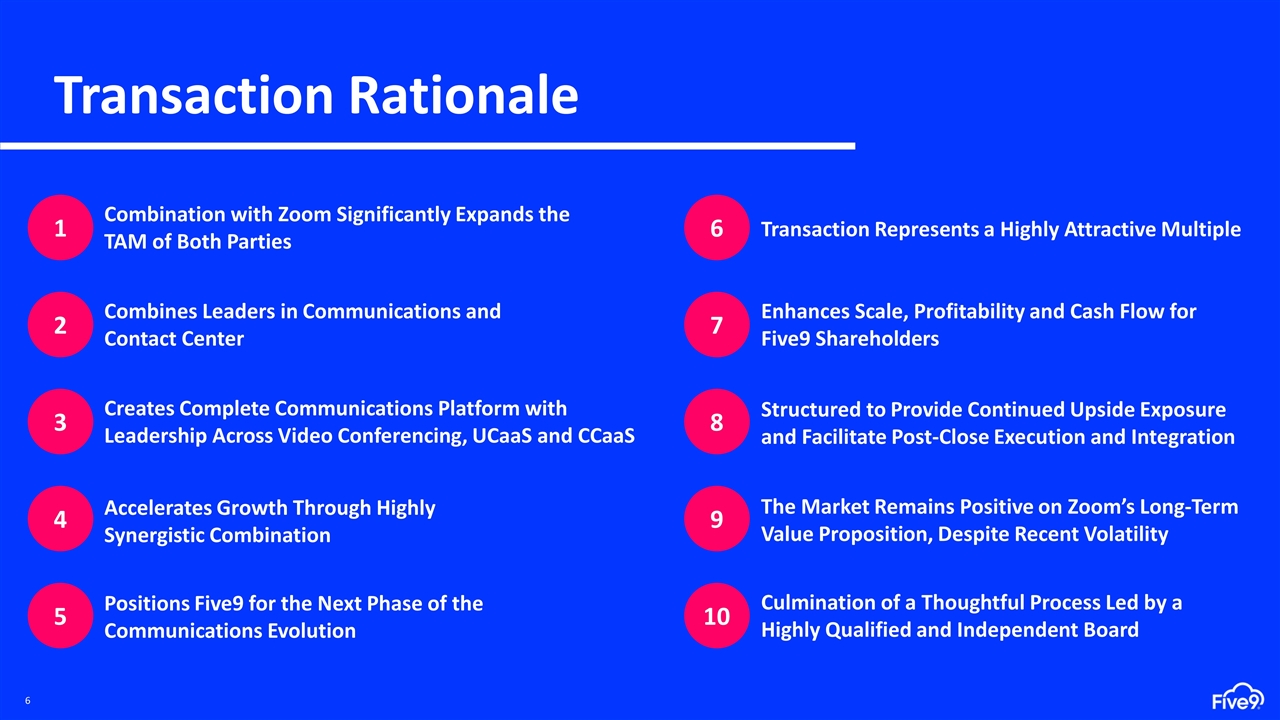 Transaction Rationale

1 Combination with Zoom Significantly Expands the TAM of Both Parties

2 Combines Leaders in Communications and Contact Center

3 Creates Complete Communications Platform with Leadership Across Video Conferencing, UCaaS and CCaaS

4 Accelerates Growth Through Highly Synergistic Combination

5 Positions Five9 for the Next Phase of the Communications Evolution

6 Transaction Represents a Highly Attractive Multiple

7 Enhances Scale, Profitability and Cash Flow for Five9 Shareholders

8 Structured to Provide Continued Upside Exposure and Facilitate Post-Close Execution and Integration

9 The Market Remains Positive on Zoom's Long-Term Value Proposition, Despite Recent Volatility

10 Culmination of a Thoughtful Process Led by a Highly Qualified and Independent Board

6

Five9